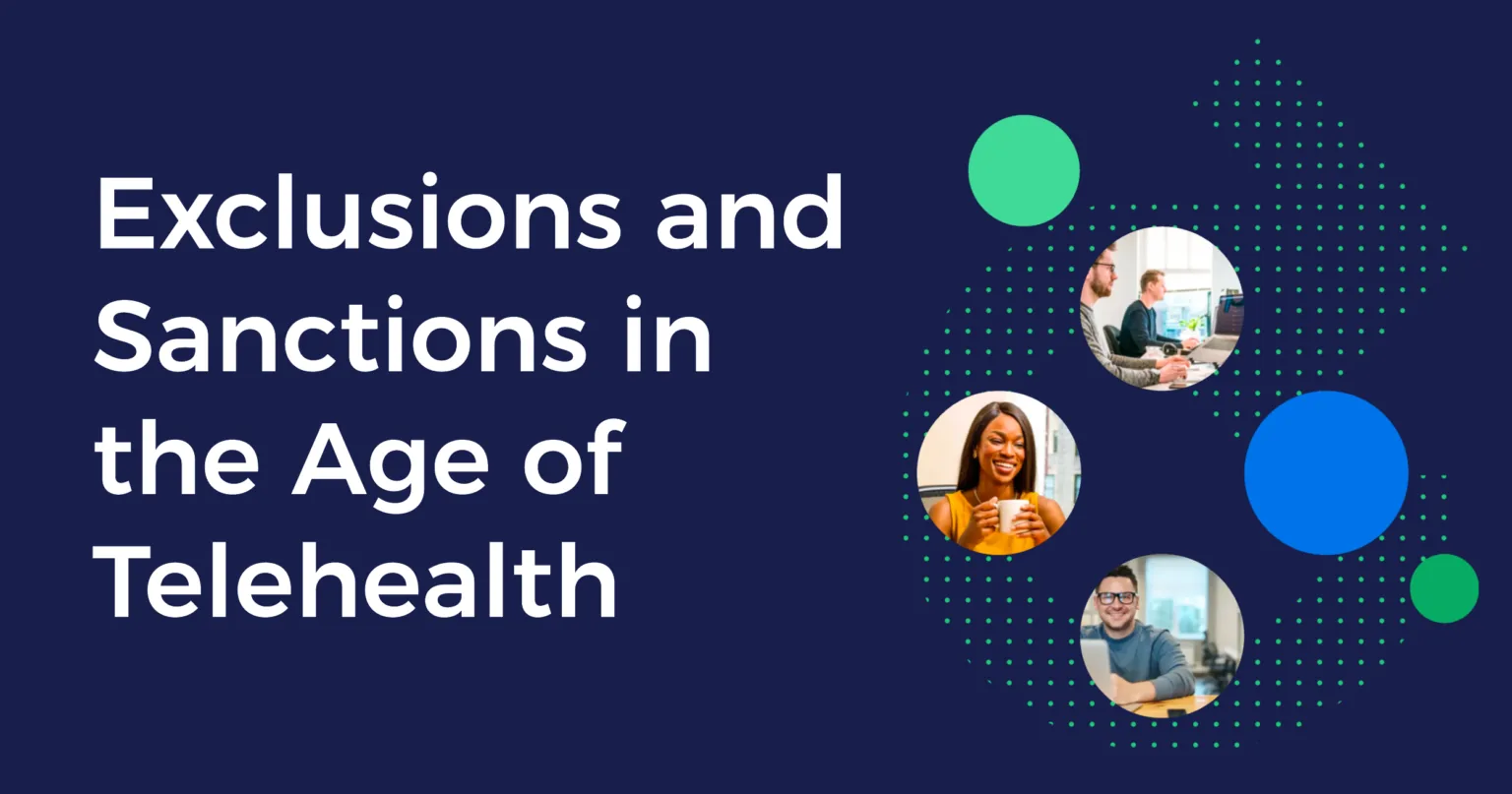 Exclusions and Sanctions in the Age of Telehealth